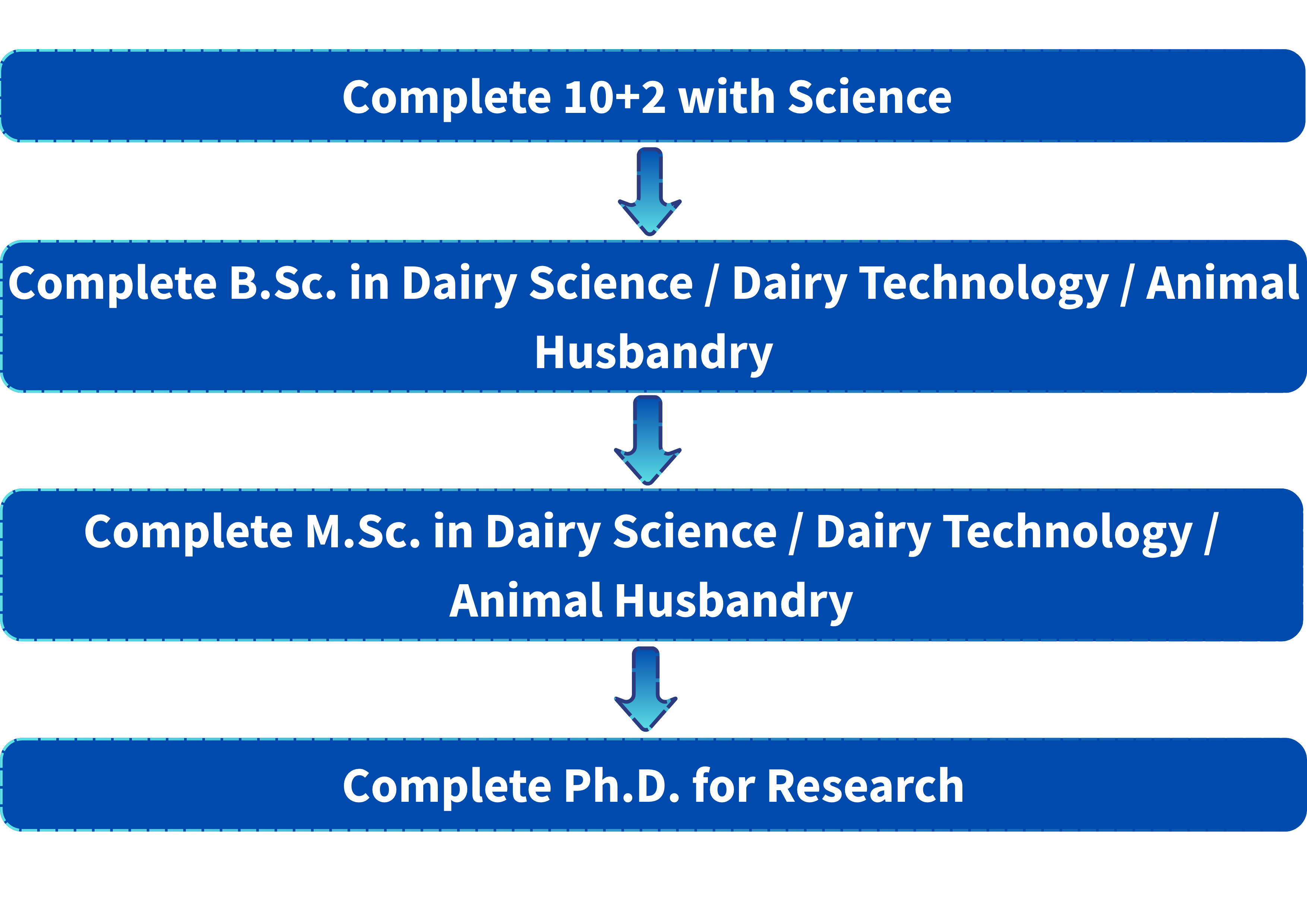 Complete 10+2 with Science

Complete B.Sc. in Dairy Science / Dairy Technology / Animal Husbandry

Complete M.Sc. in Dairy Science / Dairy Technology / Animal Husbandry

Complete Ph.D. for Research